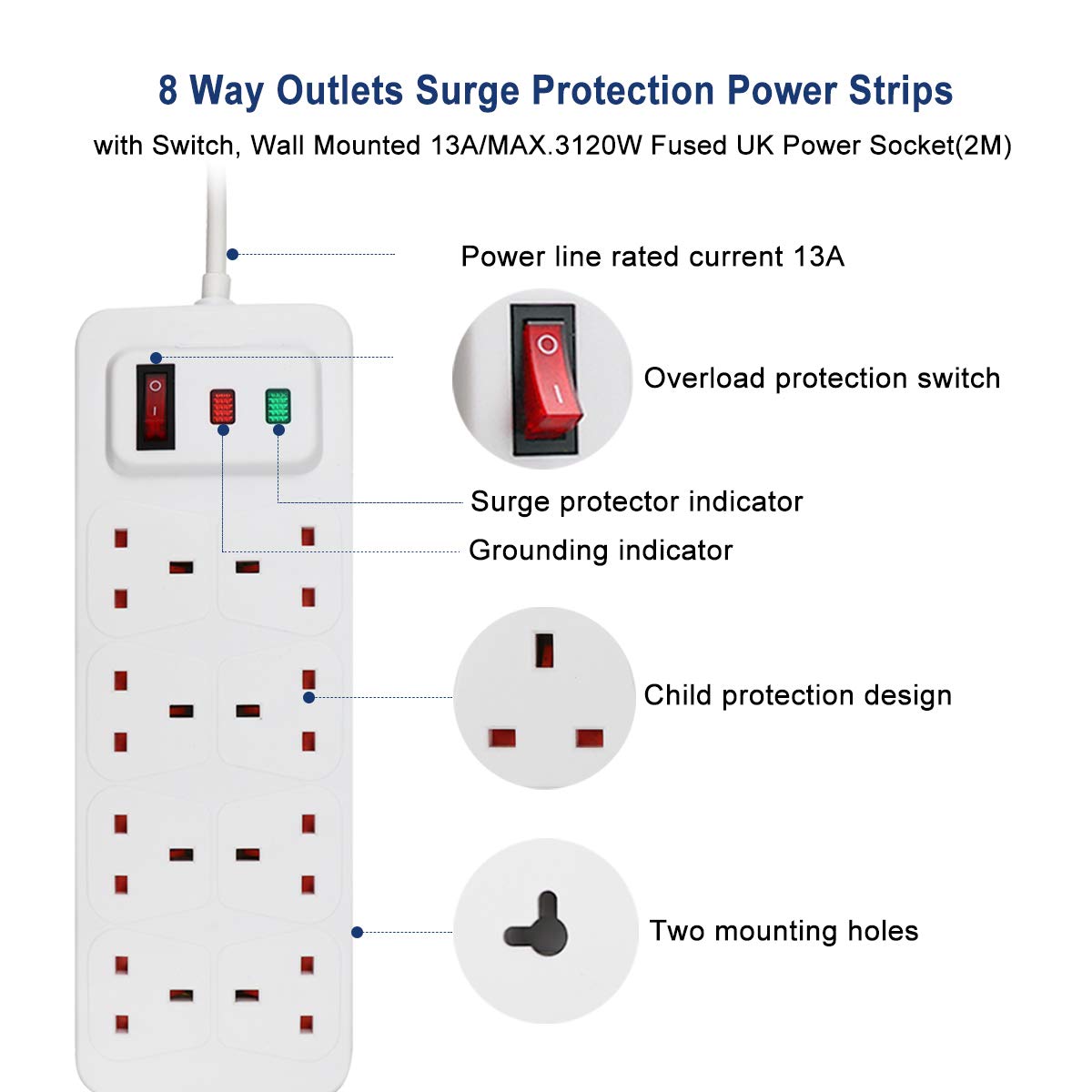 8 Way Outlets Surge Protection Power Strips

with Switch, Wall Mounted 13A/MAX.3120W Fused UK Power Socket(2M)

Power line rated current 13A

Overload protection switch

Surge protector indicator

Grounding indicator

Child protection design

Two mounting holes